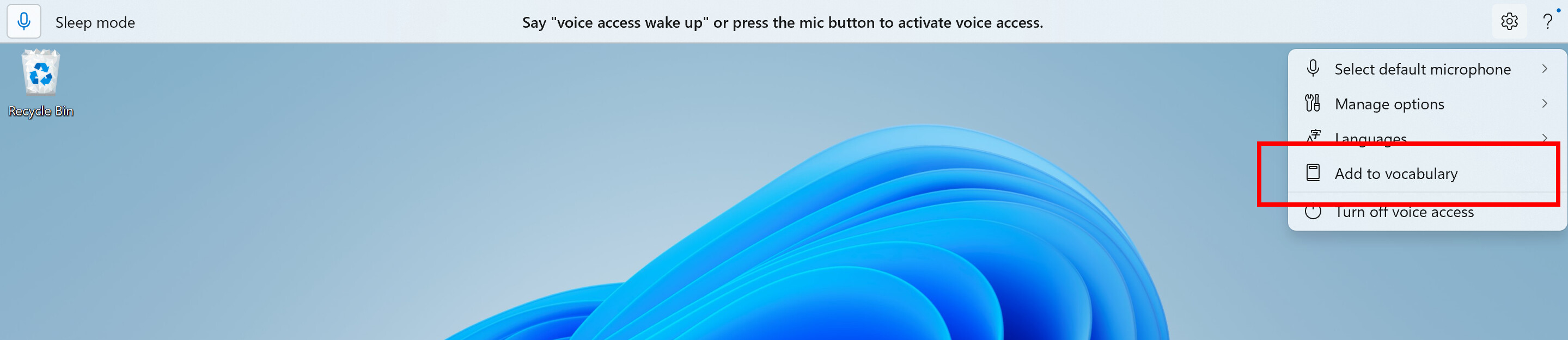 Sleep mode

Say "voice access wake up" or press the mic button to activate voice access.

?

Recycle Bin

Select default microphone

Manage options

Languages

Add to vocabulary

Turn off voice access